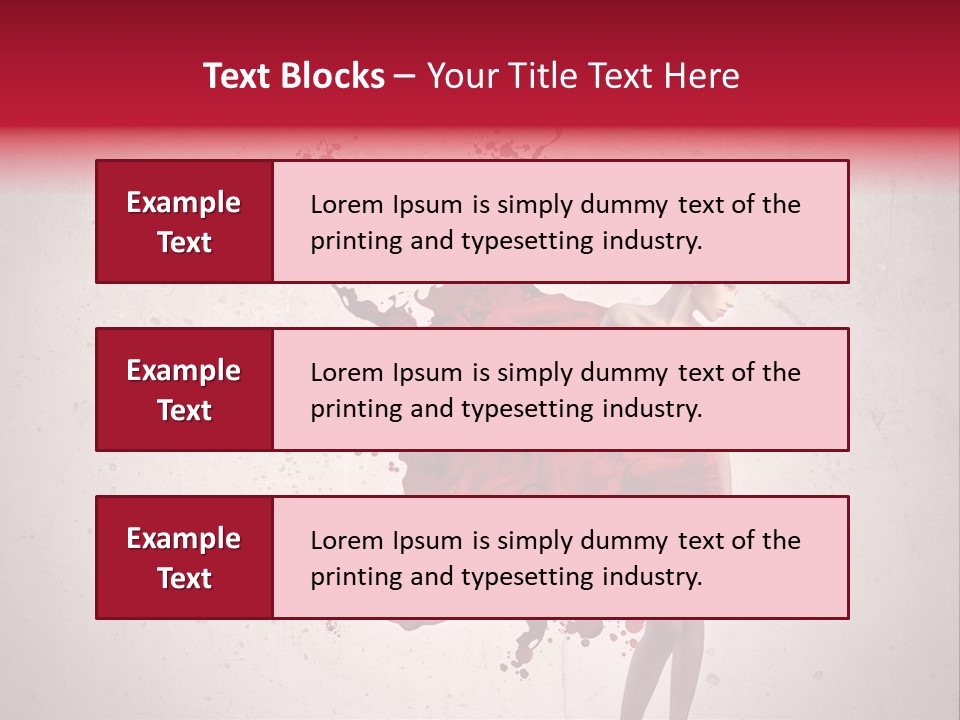 Text Blocks – Your Title Text Here

Example Text

Lorem Ipsum is simply dummy text of the printing and typesetting industry.

Example Text

Lorem Ipsum is simply dummy text of the printing and typesetting industry.

Example Text

Lorem Ipsum is simply dummy text of the printing and typesetting industry.